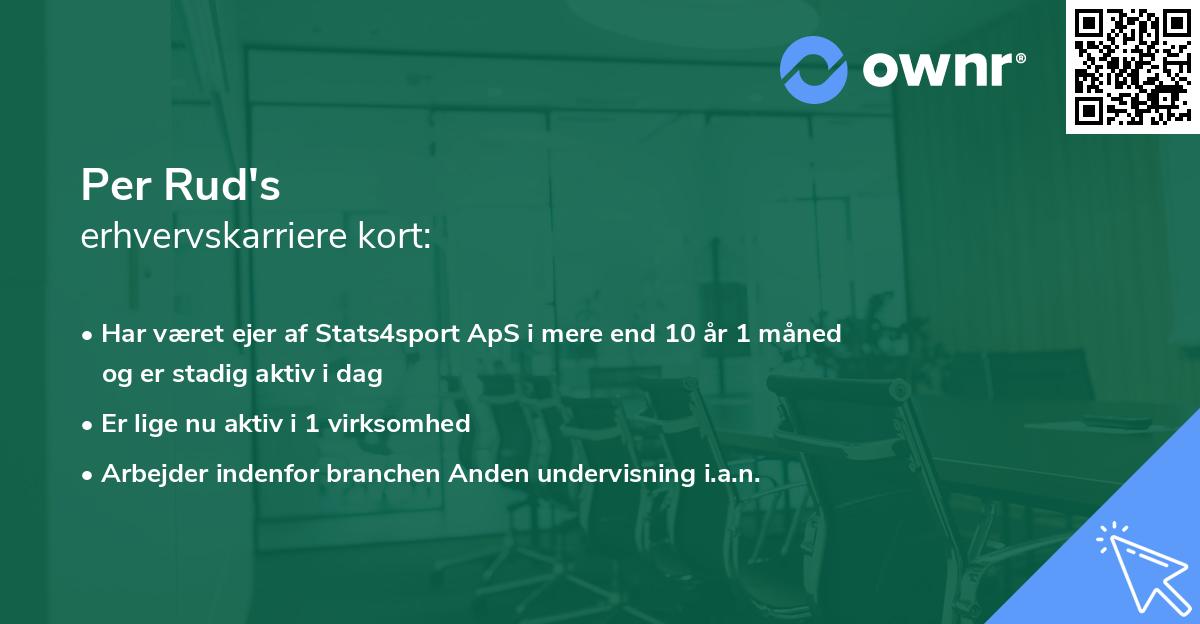 ownr®

Per Rud's
erhvervskarriere kort:

• Har været ejer af Stats4sport ApS i mere end 10 år 1 måned og er stadig aktiv i dag

• Er lige nu aktiv i 1 virksomhed

• Arbejder indenfor branchen Anden undervisning i.a.n.